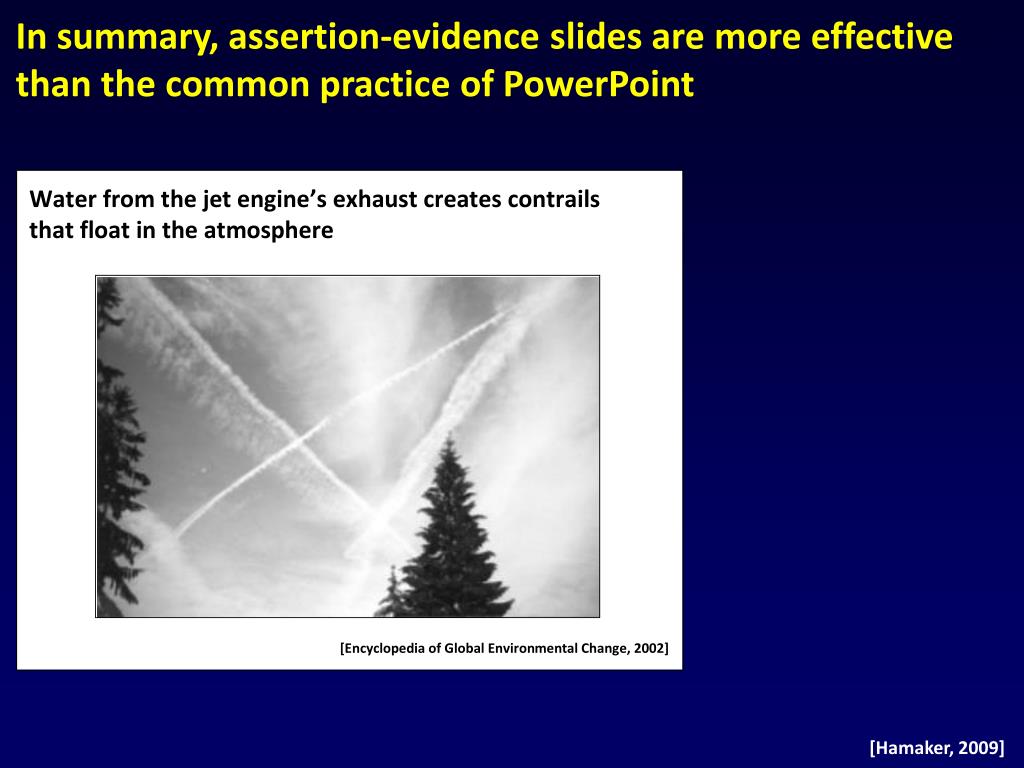 In summary, assertion-evidence slides are more effective than the common practice of PowerPoint

Water from the jet engine's exhaust creates contrails that float in the atmosphere

[Encyclopedia of Global Environmental Change, 2002]

[Hamaker, 2009]